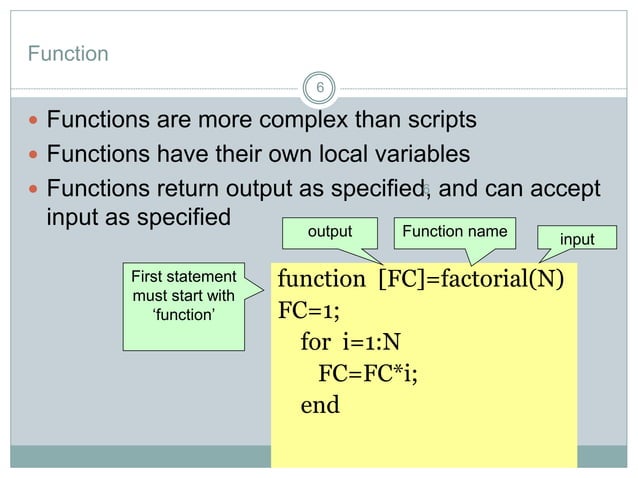 Function

6

- Functions are more complex than scripts
- Functions have their own local variables
- Functions return output as specified, and can accept input as specified

output

Function name

input

First statement must start with 'function'

function [FC]=factorial(N)
FC=1;
for i=1:N
FC=FC*i;
end